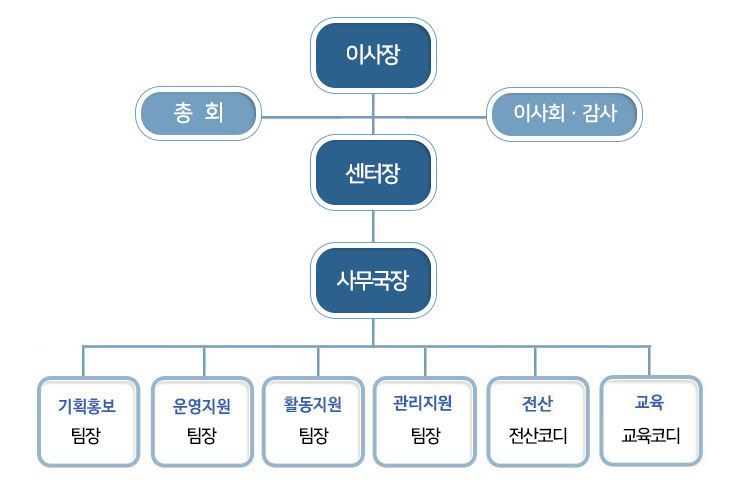 이사장

총 회

이사회 · 감사

센터장

사무국장

기획홍보
팀장

운영지원
팀장

활동지원
팀장

관리지원
팀장

전산
전산코디

교육
교육코디